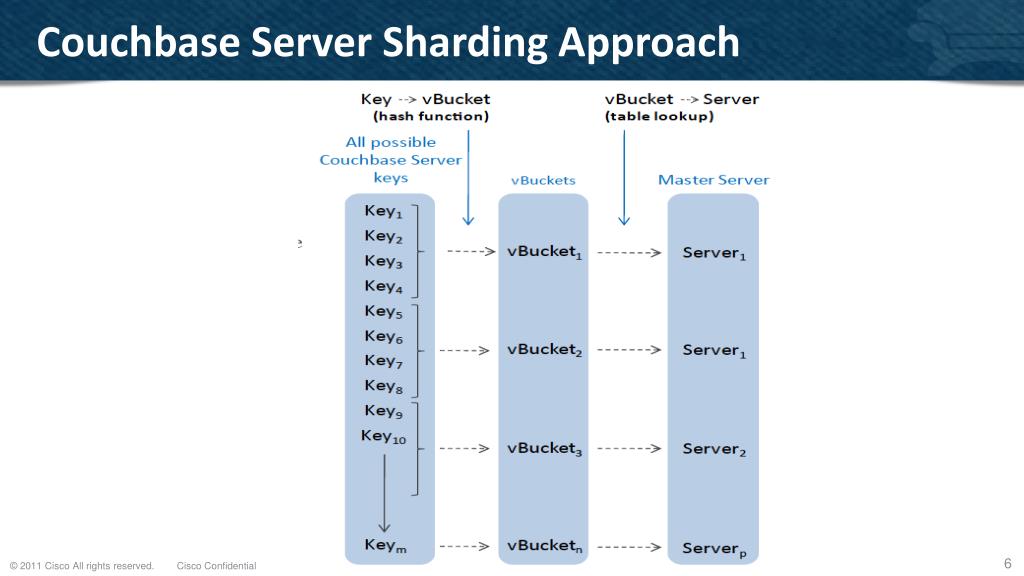 Couchbase Server Sharding Approach

Key --> vBucket
(hash function)

vBucket --> Server
(table lookup)

All possible Couchbase Server keys

vBuckets

Master Server

$Key_1$
$Key_2$
$Key_3$
$Key_4$
$Key_5$
$Key_6$
$Key_7$
$Key_8$
$Key_9$
$Key_{10}$
$Key_m$

$vBucket_1$
$vBucket_2$
$vBucket_3$
$vBucket_n$

$Server_1$
$Server_1$
$Server_2$
$Server_p$

© 2011 Cisco All rights reserved. Cisco Confidential

6